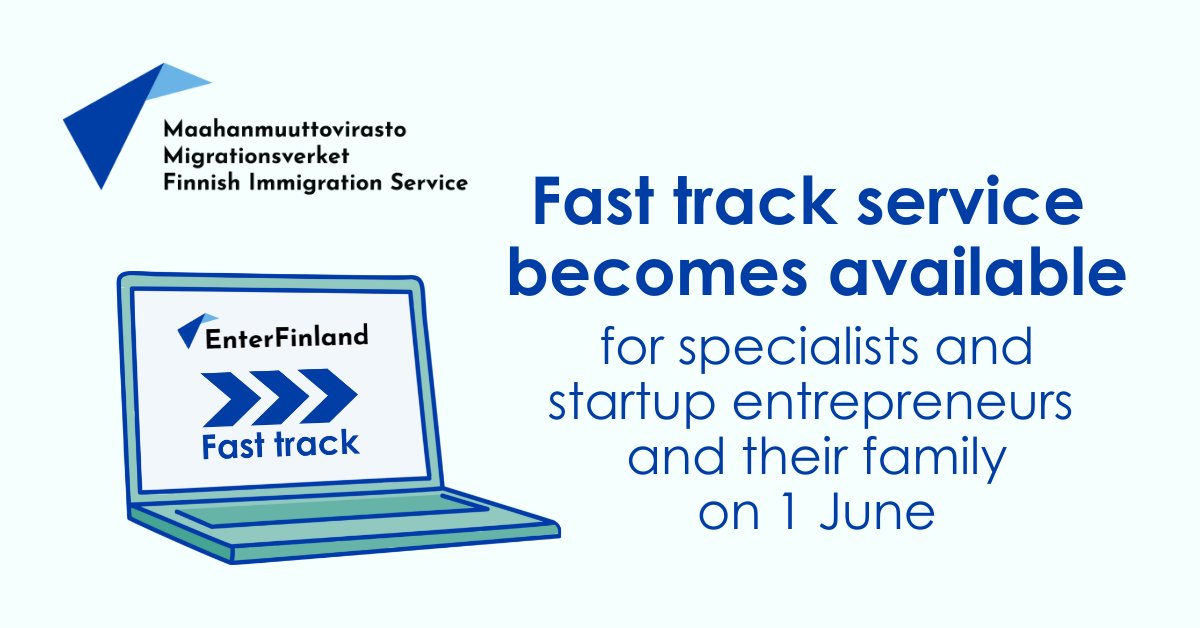 Maahanmuuttovirasto
Migrationsverket
Finnish Immigration Service

EnterFinland

Fast track

Fast track service becomes available

for specialists and startup entrepreneurs and their family on 1 June